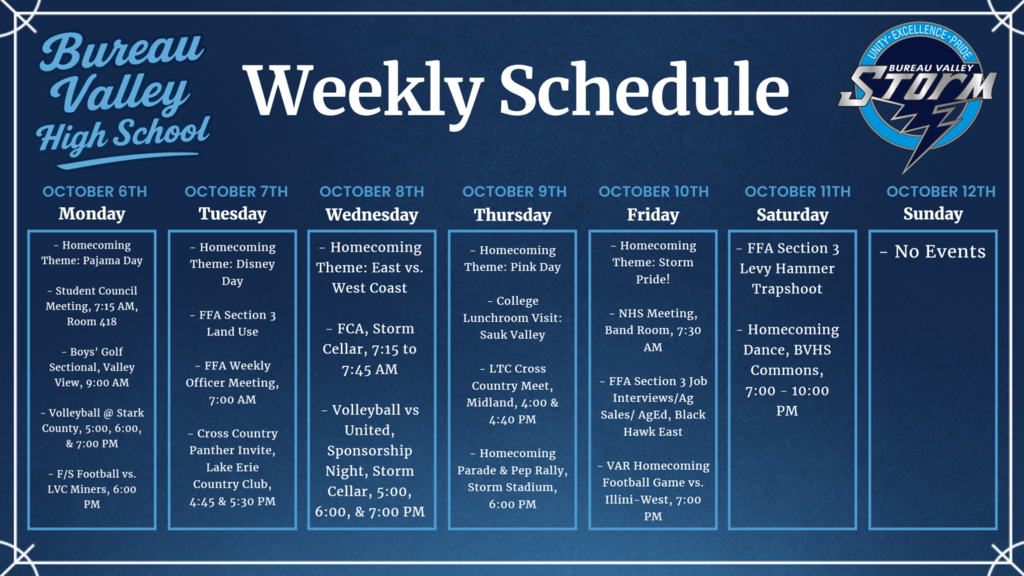 Bureau Valley High School

Weekly Schedule

UNITY · EXCELLENCE · PRIDE
BUREAU VALLEY
STORM

OCTOBER 6TH
Monday

- Homecoming Theme: Pajama Day

- Student Council Meeting, 7:15 AM, Room 418

- Boys' Golf Sectional, Valley View, 9:00 AM

- Volleyball @ Stark County, 5:00, 6:00, & 7:00 PM

- F/S Football vs. LVC Miners, 6:00 PM

OCTOBER 7TH
Tuesday

- Homecoming Theme: Disney Day

- FFA Section 3 Land Use

- FFA Weekly Officer Meeting, 7:00 AM

- Cross Country Panther Invite, Lake Erie Country Club, 4:45 & 5:30 PM

OCTOBER 8TH
Wednesday

- Homecoming Theme: East vs. West Coast

- FCA, Storm Cellar, 7:15 to 7:45 AM

- Volleyball vs United, Sponsorship Night, Storm Cellar, 5:00, 6:00, & 7:00 PM

OCTOBER 9TH
Thursday

- Homecoming Theme: Pink Day

- College Lunchroom Visit: Sauk Valley

- LTC Cross Country Meet, Midland, 4:00 & 4:40 PM

- Homecoming Parade & Pep Rally, Storm Stadium, 6:00 PM

OCTOBER 10TH
Friday

- Homecoming Theme: Storm Pride!

- NHS Meeting, Band Room, 7:30 AM

- FFA Section 3 Job Interviews/Ag Sales/ AgEd, Black Hawk East

- VAR Homecoming Football Game vs. Illini-West, 7:00 PM

OCTOBER 11TH
Saturday

- FFA Section 3 Levy Hammer Trapshoot

- Homecoming Dance, BVHS Commons, 7:00 - 10:00 PM

OCTOBER 12TH
Sunday

- No Events